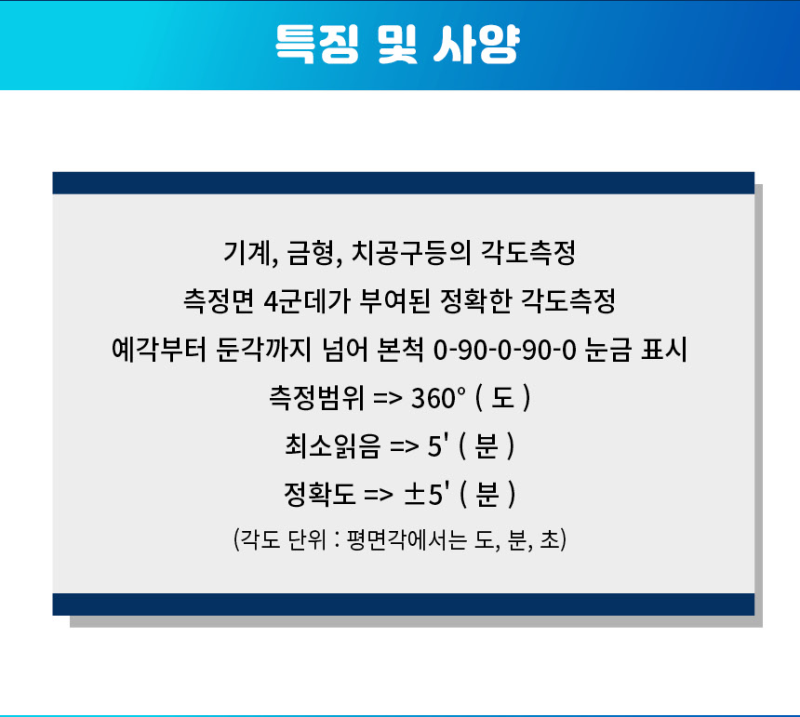 특징 및 사양

기계, 금형, 치공구등의 각도측정
측정면 4군데가 부여된 정확한 각도측정
예각부터 둔각까지 넘어 본척 0-90-0-90-0 눈금 표시
측정범위 => 360° ( 도 )
최소읽음 => 5' ( 분 )
정확도 => ±5' ( 분 )
(각도 단위 : 평면각에서는 도, 분, 초)